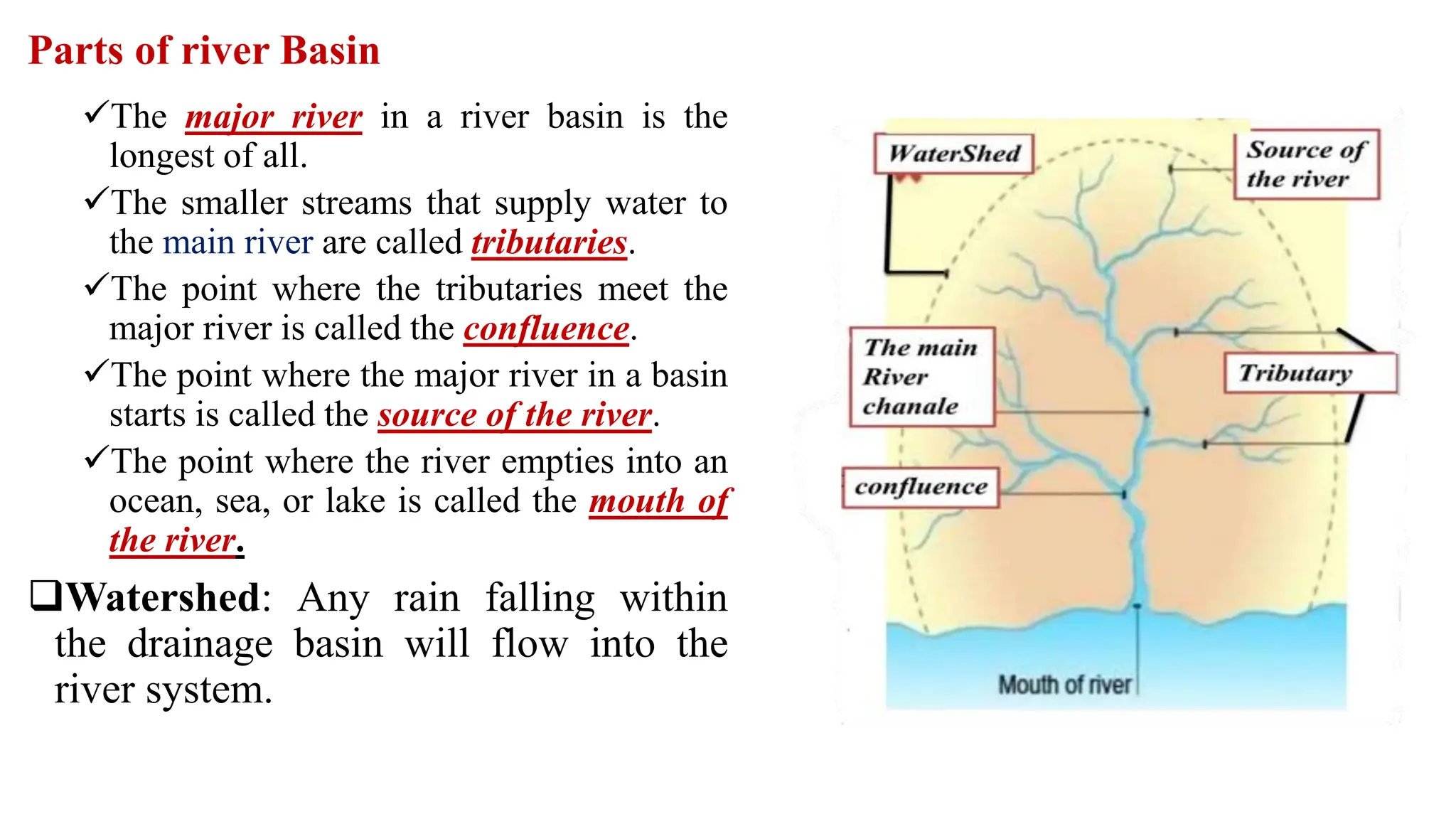 Parts of river Basin

✓The major river in a river basin is the longest of all.

✓The smaller streams that supply water to the main river are called tributaries.

✓The point where the tributaries meet the major river is called the confluence.

✓The point where the major river in a basin starts is called the source of the river.

✓The point where the river empties into an ocean, sea, or lake is called the mouth of the river.

❑Watershed: Any rain falling within the drainage basin will flow into the river system.

WaterShed

Source of the river

The main River chanale

Tributary

confluence

Mouth of river